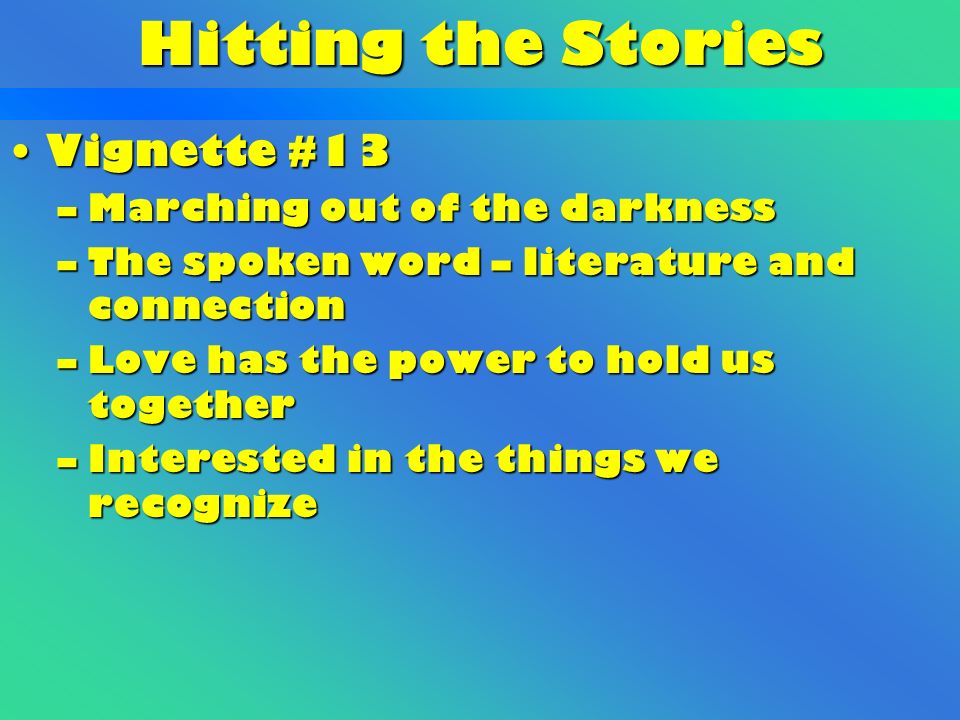 Hitting the Stories

• Vignette #13
– Marching out of the darkness
– The spoken word – literature and connection
– Love has the power to hold us together
– Interested in the things we recognize